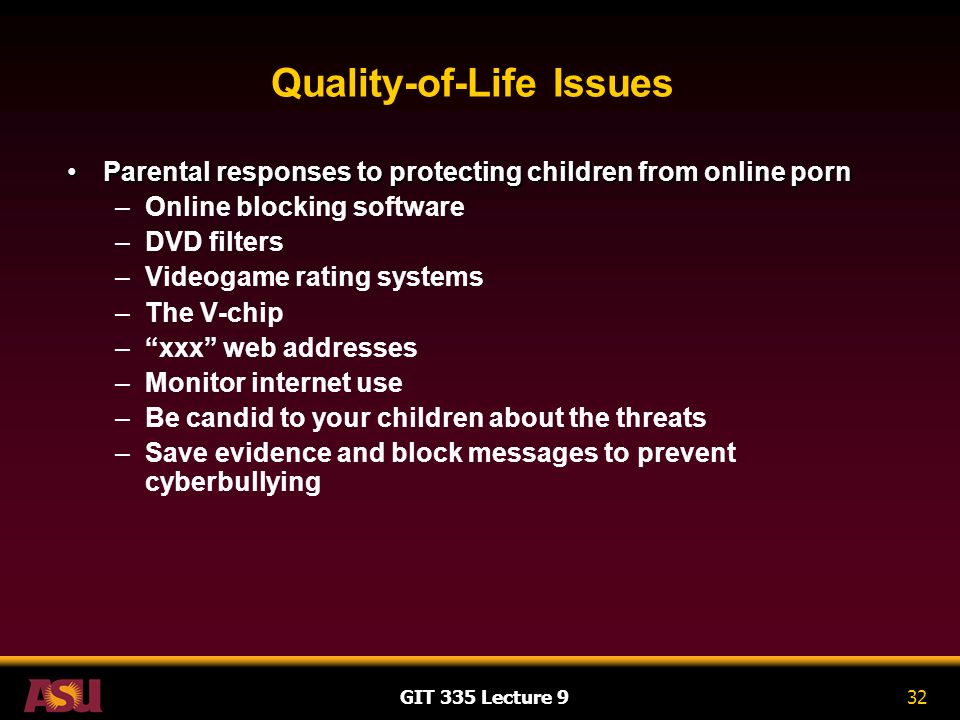 Quality-of-Life Issues

• Parental responses to protecting children from online porn
– Online blocking software
– DVD filters
– Videogame rating systems
– The V-chip
– “xxx” web addresses
– Monitor internet use
– Be candid to your children about the threats
– Save evidence and block messages to prevent cyberbullying

ASU

GIT 335 Lecture 9

32